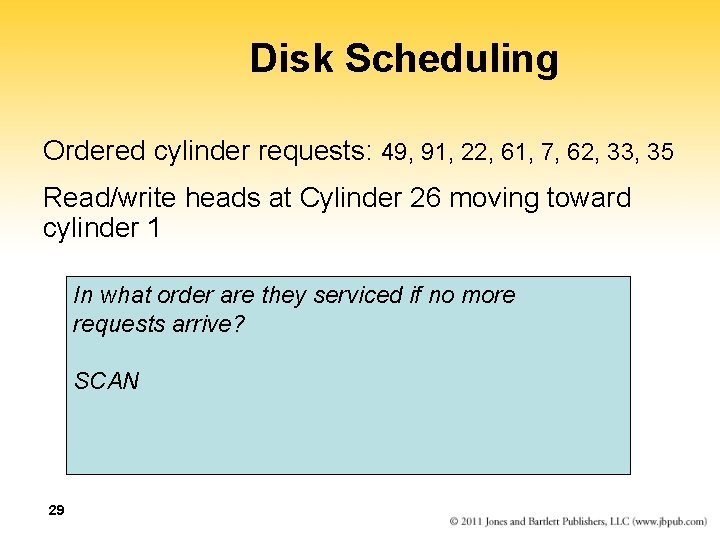 Disk Scheduling

Ordered cylinder requests: 49, 91, 22, 61, 7, 62, 33, 35

Read/write heads at Cylinder 26 moving toward cylinder 1

In what order are they serviced if no more requests arrive?

SCAN

29

© 2011 Jones and Bartlett Publishers, LLC (www.jbpub.com)